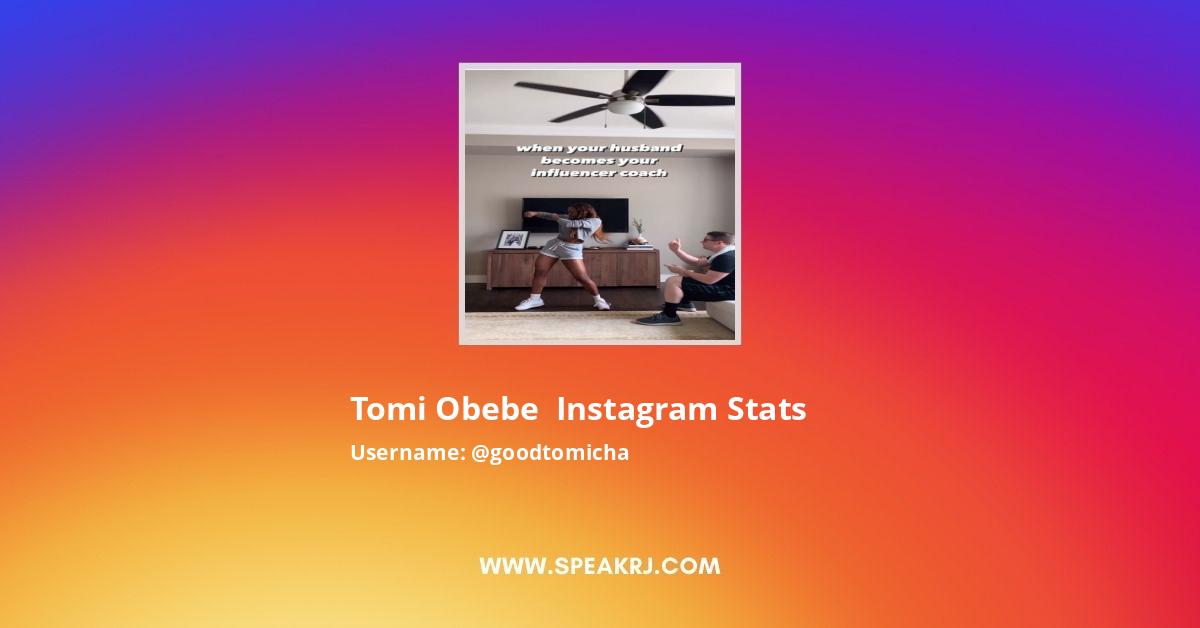 when your husband becomes your influencer coach

Tomi Obebe  Instagram Stats

Username: @goodtomicha

WWW.SPEAKRJ.COM